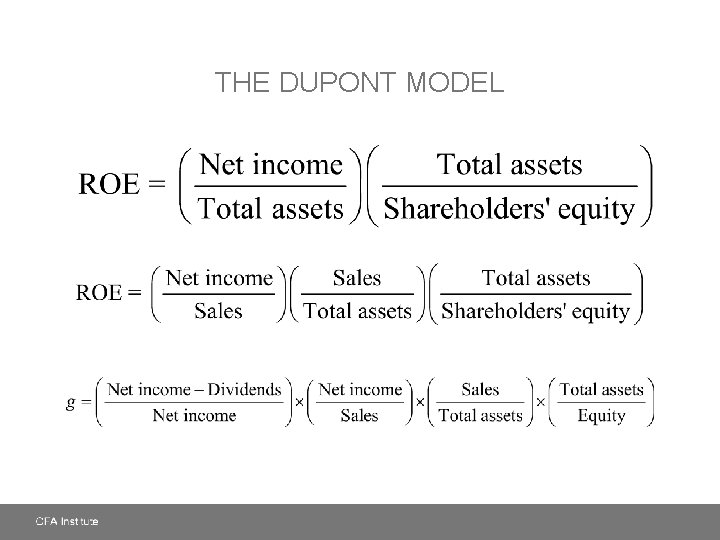 THE DUPONT MODEL

$\text{ROE} = \left(\frac{\text{Net income}}{\text{Total assets}}\right)\left(\frac{\text{Total assets}}{\text{Shareholders' equity}}\right)$

$\text{ROE} = \left(\frac{\text{Net income}}{\text{Sales}}\right)\left(\frac{\text{Sales}}{\text{Total assets}}\right)\left(\frac{\text{Total assets}}{\text{Shareholders' equity}}\right)$

$g = \left(\frac{\text{Net income} - \text{Dividends}}{\text{Net income}}\right) \times \left(\frac{\text{Net income}}{\text{Sales}}\right) \times \left(\frac{\text{Sales}}{\text{Total assets}}\right) \times \left(\frac{\text{Total assets}}{\text{Equity}}\right)$

CFA Institute